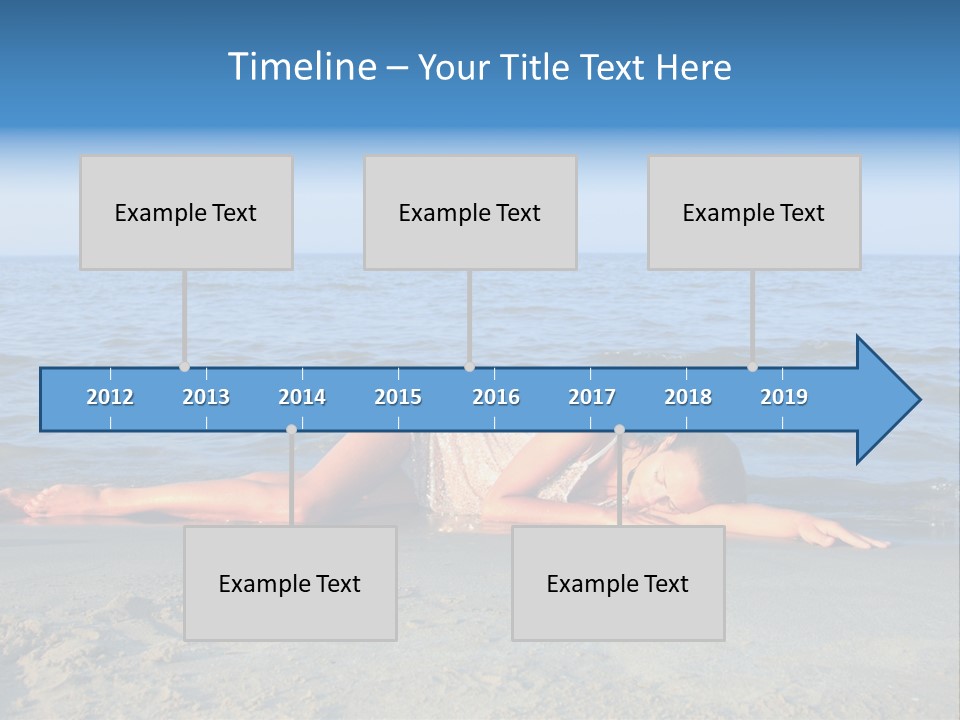 Timeline – Your Title Text Here

Example Text

Example Text

Example Text

2012 2013 2014 2015 2016 2017 2018 2019

Example Text

Example Text